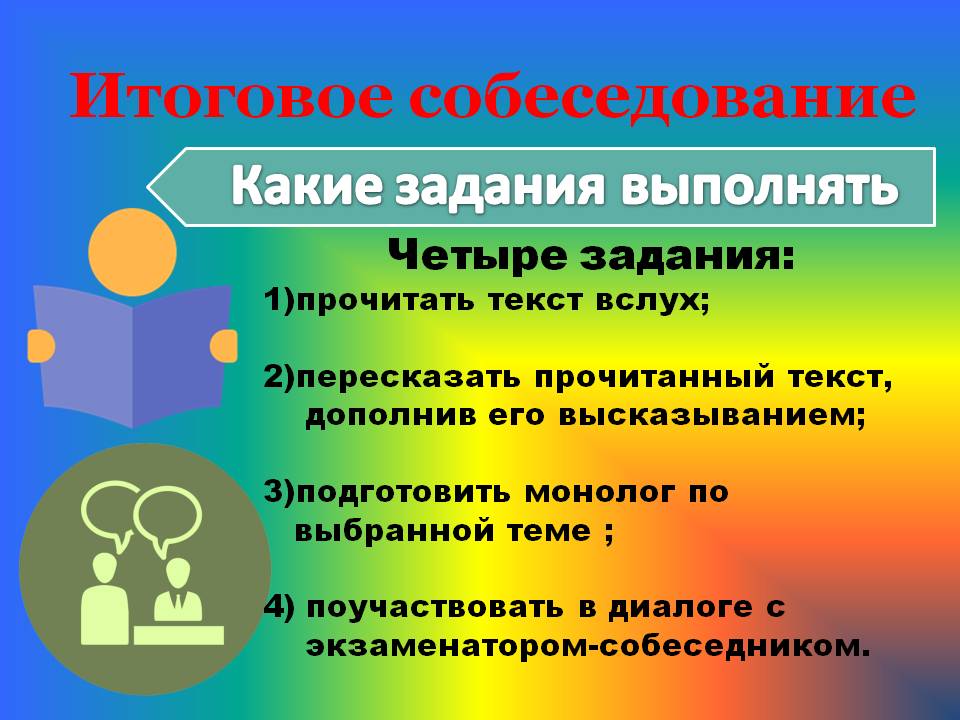 Итоговое собеседование

Какие задания выполнять

Четыре задания:

1)прочитать текст вслух;

2)пересказать прочитанный текст, дополнив его высказыванием;

3)подготовить монолог по выбранной теме ;

4) поучаствовать в диалоге с экзаменатором-собеседником.